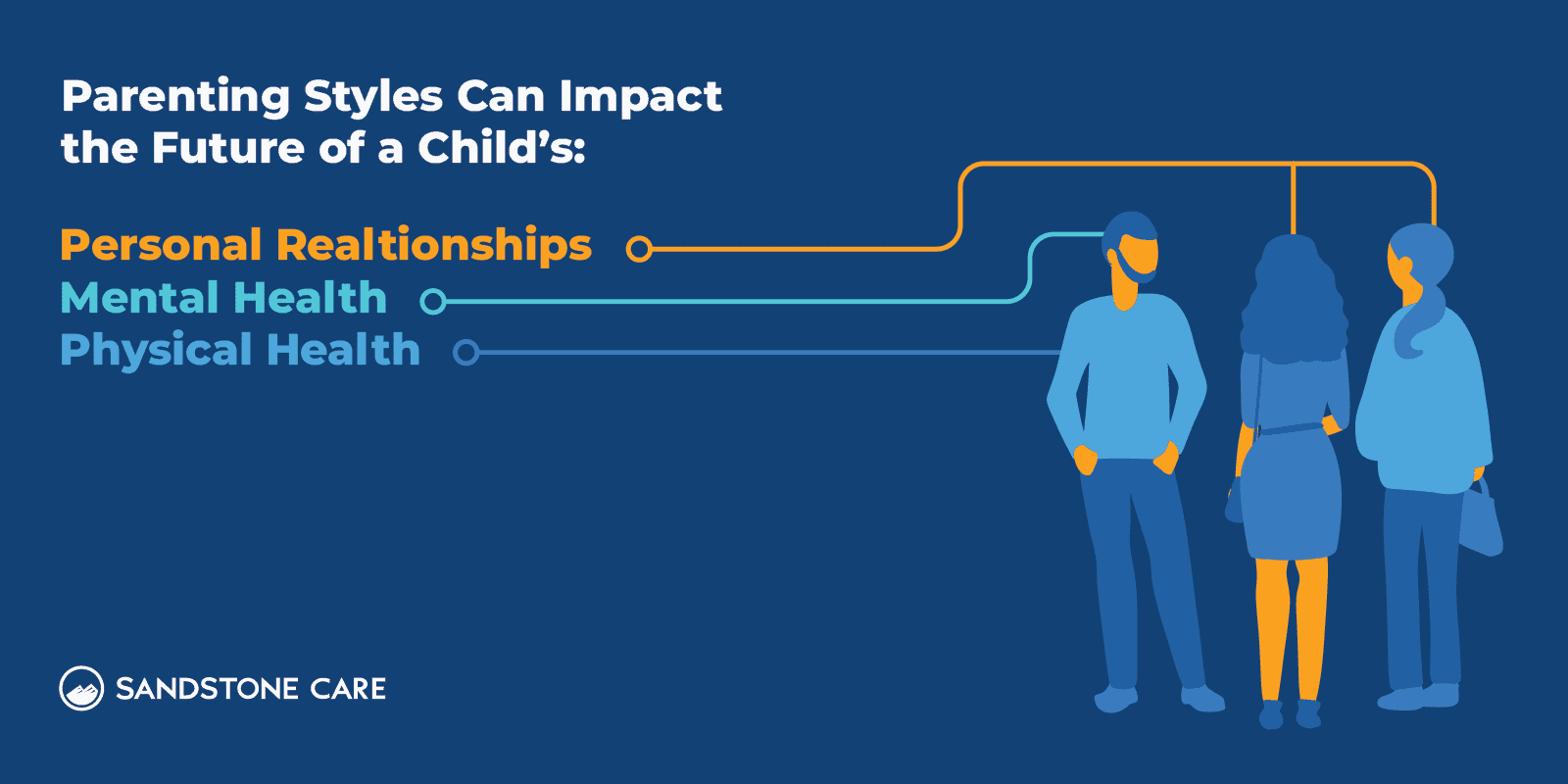 Parenting Styles Can Impact the Future of a Child's:

Personal Realtionships
Mental Health
Physical Health

SANDSTONE CARE